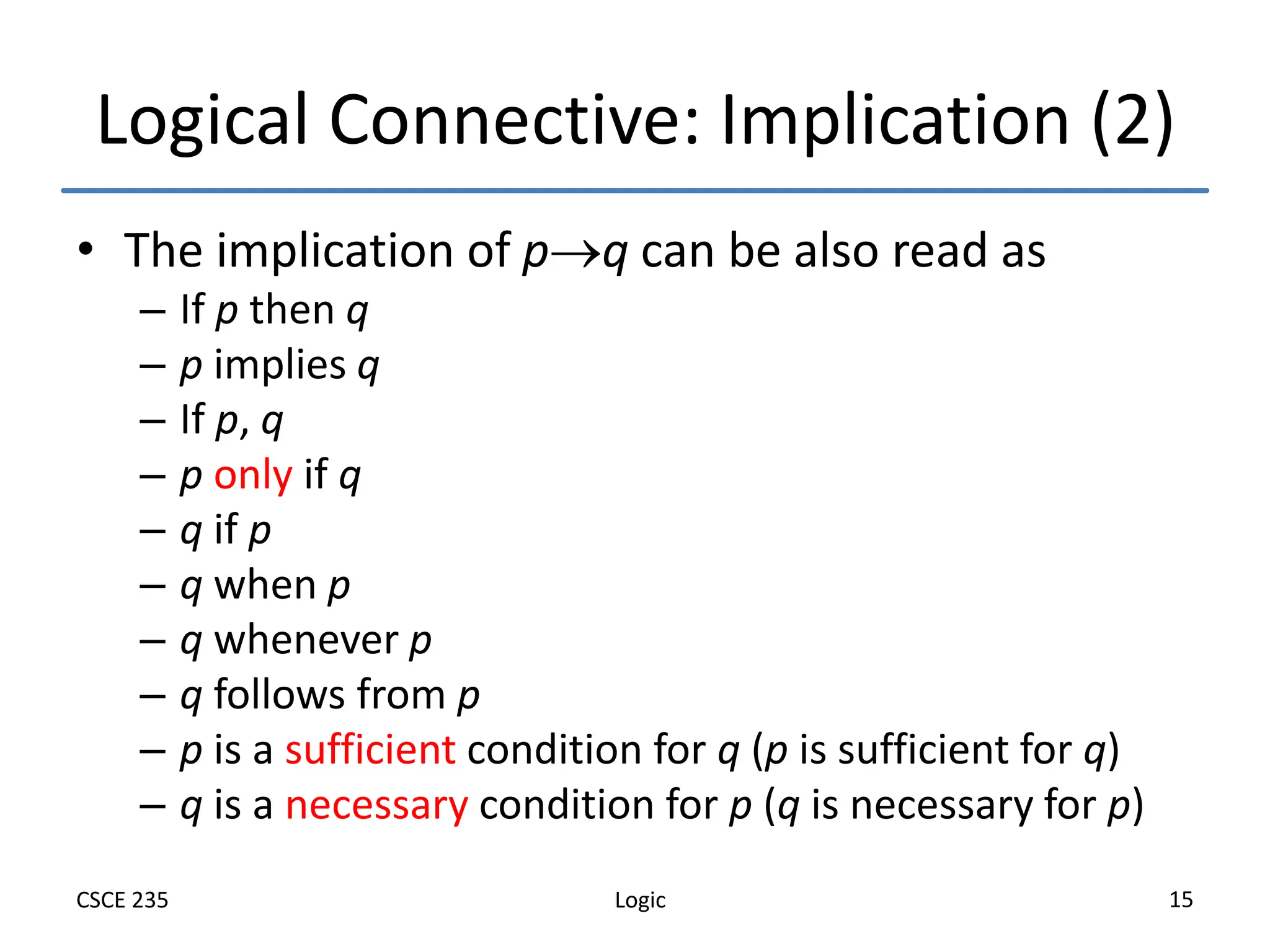 Logical Connective: Implication (2)

• The implication of $p \rightarrow q$ can be also read as
– If $p$ then $q$
– $p$ implies $q$
– If $p$, $q$
– $p$ only if $q$
– $q$ if $p$
– $q$ when $p$
– $q$ whenever $p$
– $q$ follows from $p$
– $p$ is a sufficient condition for $q$ ($p$ is sufficient for $q$)
– $q$ is a necessary condition for $p$ ($q$ is necessary for $p$)

CSCE 235

Logic

15